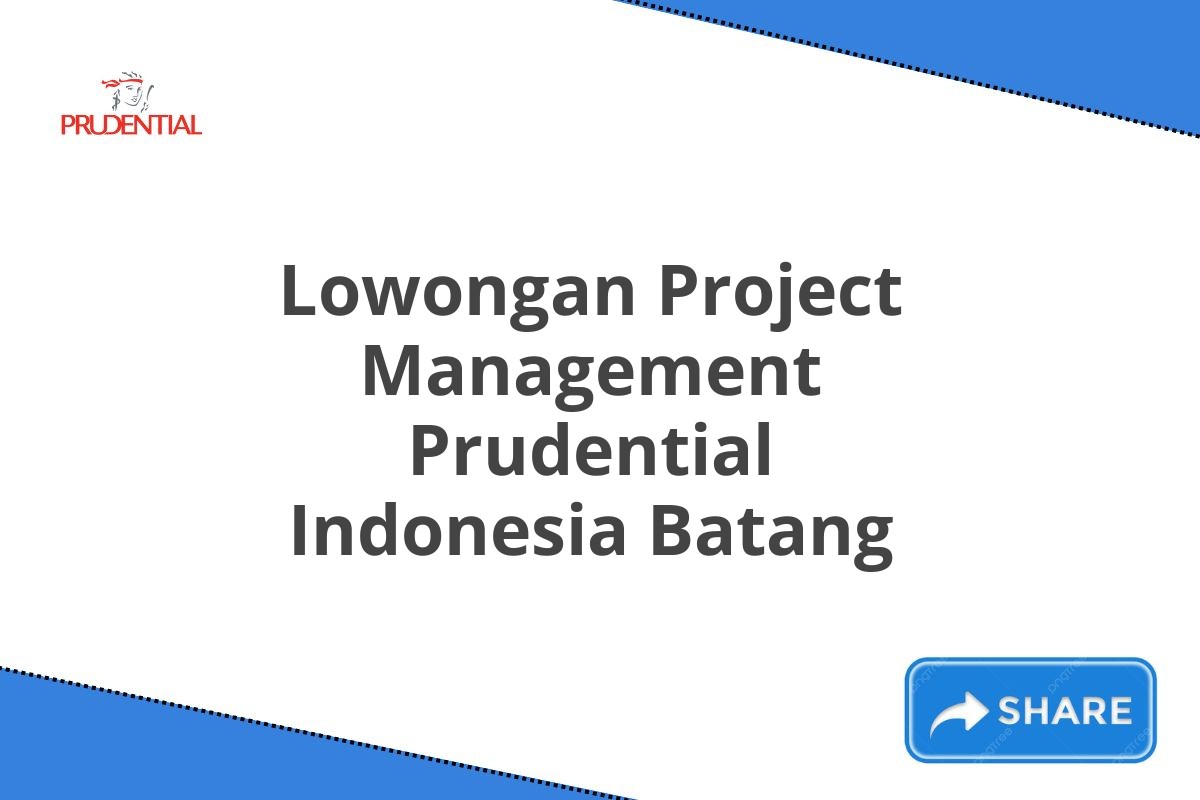 PRUDENTIAL

Lowongan Project Management Prudential Indonesia Batang

SHARE